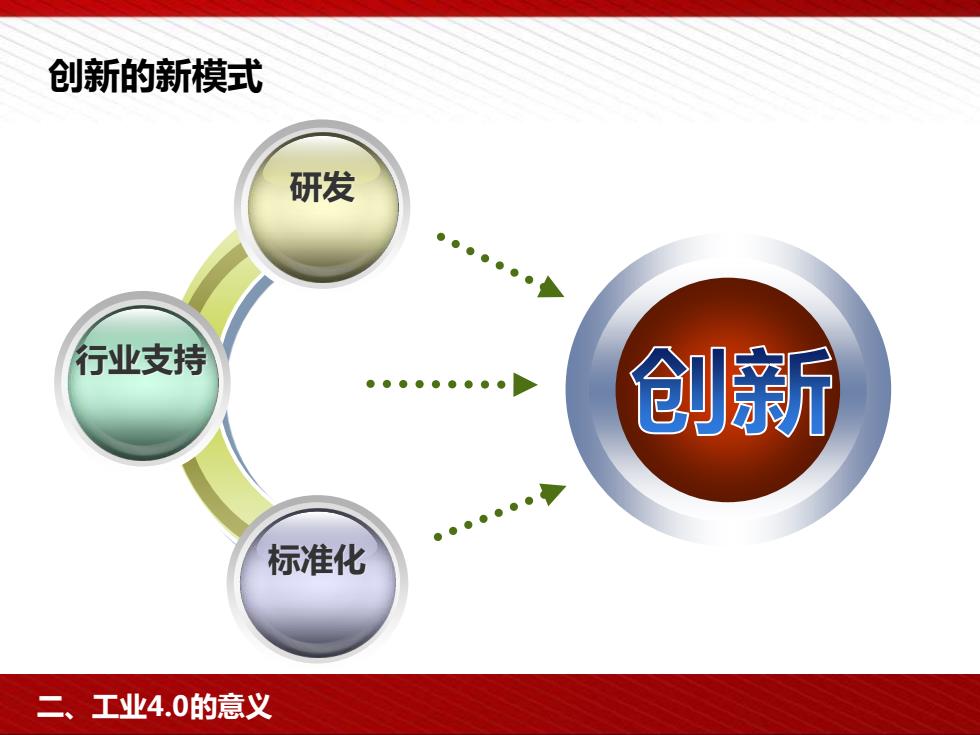 创新的新模式

研发

行业支持

标准化

创新

二、工业4.0的意义